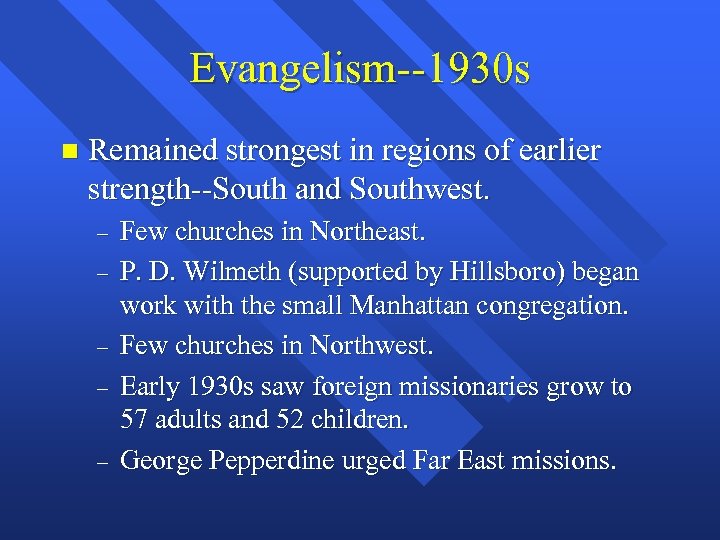 Evangelism--1930s

■ Remained strongest in regions of earlier strength--South and Southwest.

– Few churches in Northeast.

– P. D. Wilmeth (supported by Hillsboro) began work with the small Manhattan congregation.

– Few churches in Northwest.

– Early 1930s saw foreign missionaries grow to 57 adults and 52 children.

– George Pepperdine urged Far East missions.